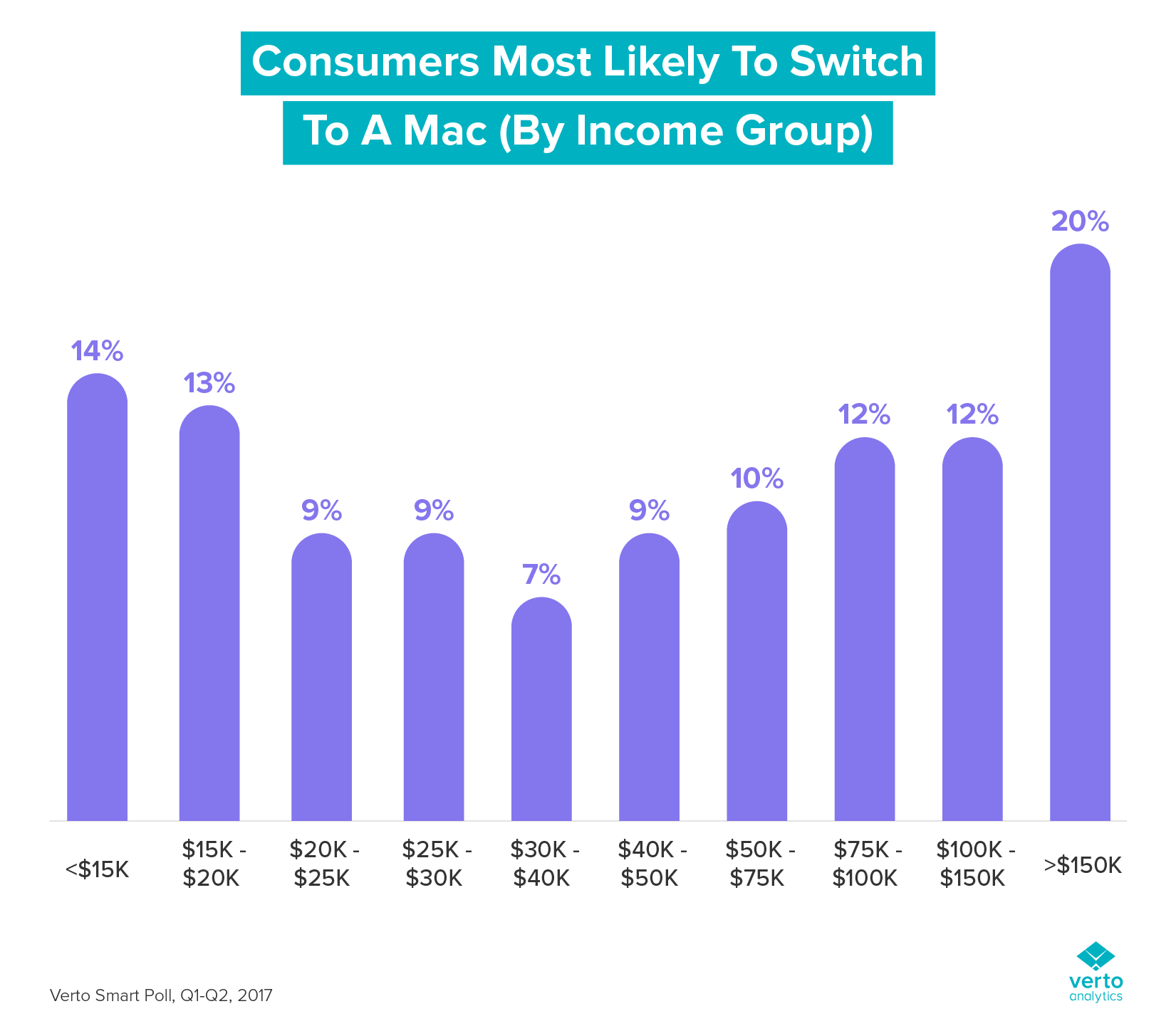 Consumers Most Likely To Switch
To A Mac (By Income Group)

14%
13%
9%
9%
7%
9%
10%
12%
12%
20%

<\$15K
\$15K - \$20K
\$20K - \$25K
\$25K - \$30K
\$30K - \$40K
\$40K - \$50K
\$50K - \$75K
\$75K - \$100K
\$100K - \$150K
>\$150K

Verto Smart Poll, Q1-Q2, 2017

verto
analytics